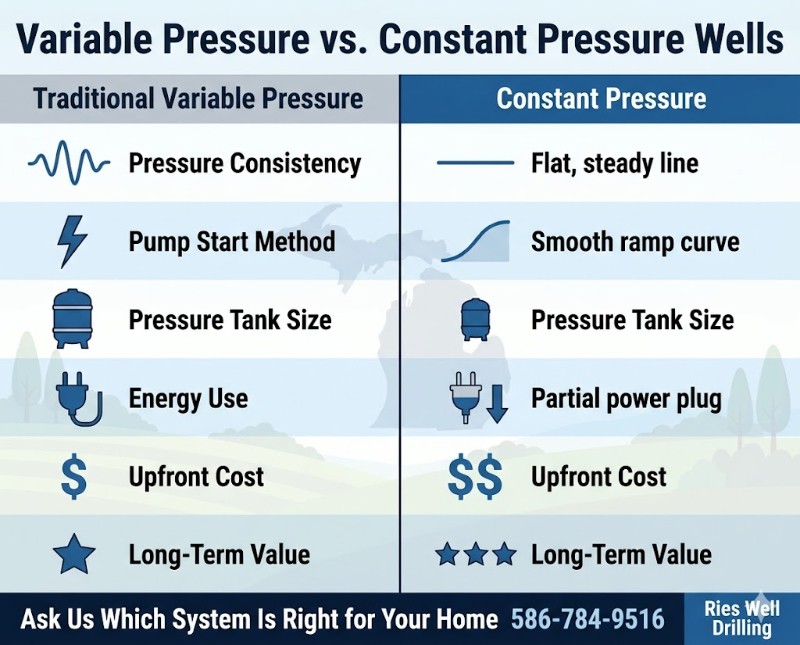 Variable Pressure vs. Constant Pressure Wells

| Traditional Variable Pressure | Constant Pressure |
|---|---|
| Pressure Consistency | Flat, steady line |
| Pump Start Method | Smooth ramp curve |
| Pressure Tank Size | Pressure Tank Size |
| Energy Use | Partial power plug |
| $ Upfront Cost | $$ Upfront Cost |
| Long-Term Value | Long-Term Value |

Ask Us Which System Is Right for Your Home 586-784-9516

Ries Well Drilling